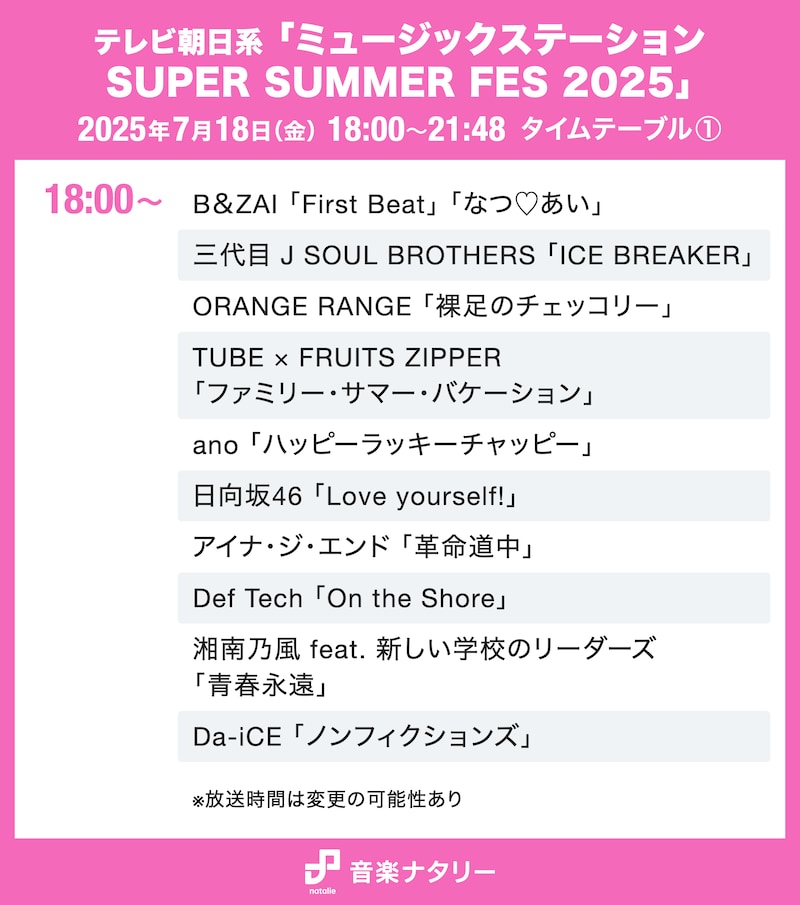 テレビ朝日系「ミュージックステーション SUPER SUMMER FES 2025」
2025年7月18日（金） 18:00～21:48 タイムテーブル①

18:00～

B&ZAI「First Beat」「なつ♡あい」

三代目 J SOUL BROTHERS「ICE BREAKER」

ORANGE RANGE「裸足のチェッコリー」

TUBE × FRUITS ZIPPER「ファミリー・サマー・バケーション」

ano「ハッピーラッキーチャッピー」

日向坂46「Love yourself!」

アイナ・ジ・エンド「革命道中」

Def Tech「On the Shore」

湘南乃風 feat. 新しい学校のリーダーズ「青春永遠」

Da-iCE「ノンフィクションズ」

※放送時間は変更の可能性あり

natalie 音楽ナタリー